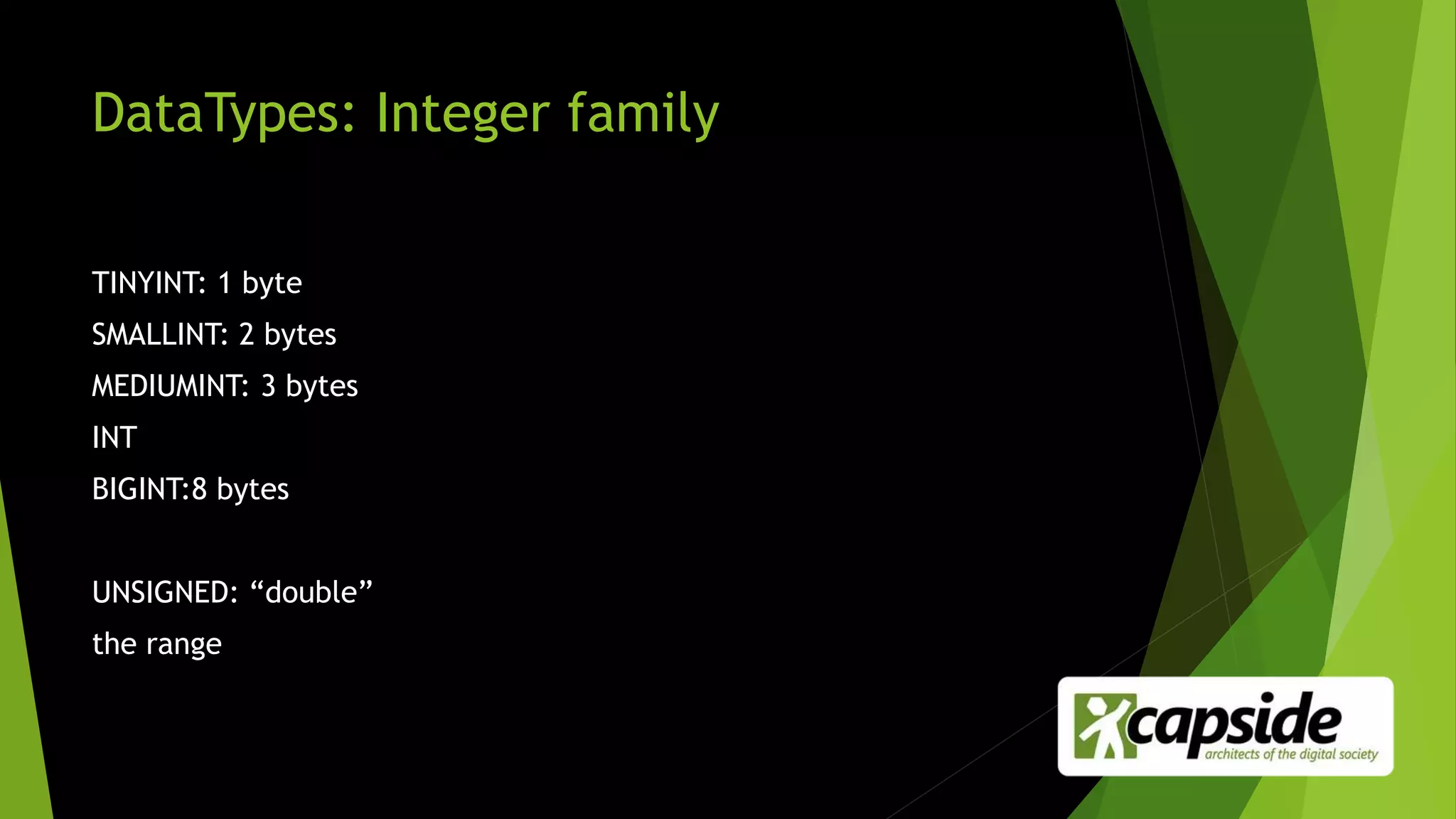 DataTypes: Integer family

TINYINT: 1 byte
SMALLINT: 2 bytes
MEDIUMINT: 3 bytes
INT
BIGINT:8 bytes

UNSIGNED: “double”
the range

capside
architects of the digital society